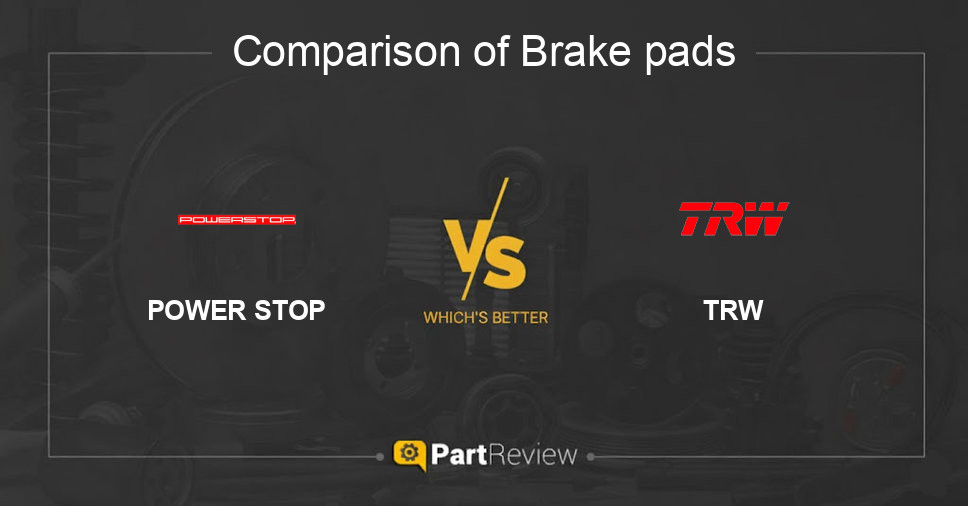 Comparison of Brake pads

POWERSTOP

POWER STOP

VS

WHICH'S BETTER

TRW

TRW

PartReview